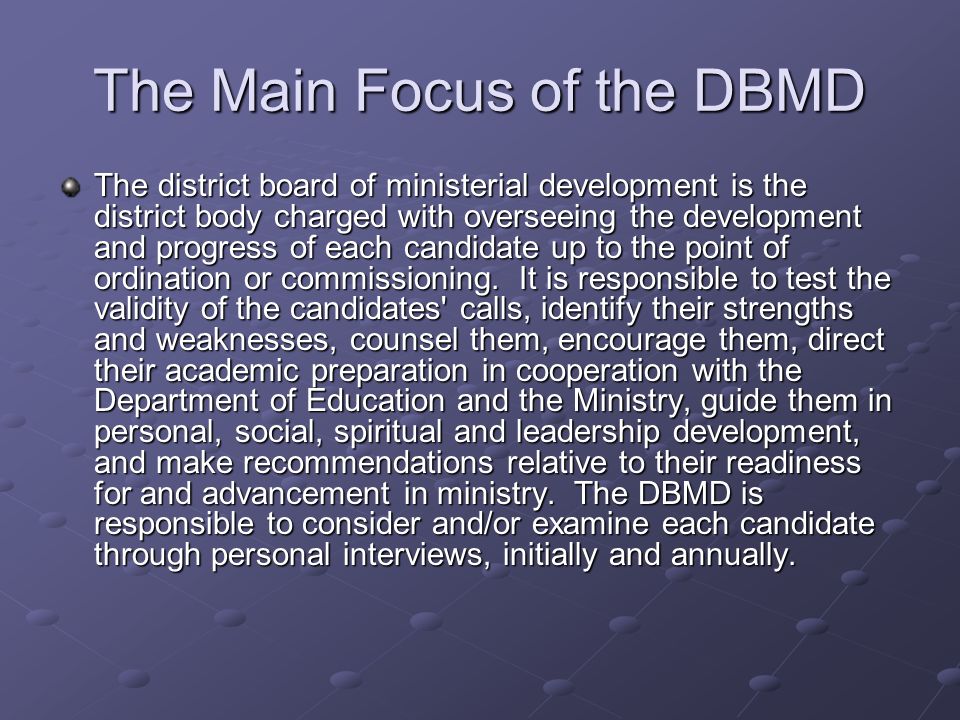 The Main Focus of the DBMD

The district board of ministerial development is the district body charged with overseeing the development and progress of each candidate up to the point of ordination or commissioning. It is responsible to test the validity of the candidates' calls, identify their strengths and weaknesses, counsel them, encourage them, direct their academic preparation in cooperation with the Department of Education and the Ministry, guide them in personal, social, spiritual and leadership development, and make recommendations relative to their readiness for and advancement in ministry. The DBMD is responsible to consider and/or examine each candidate through personal interviews, initially and annually.